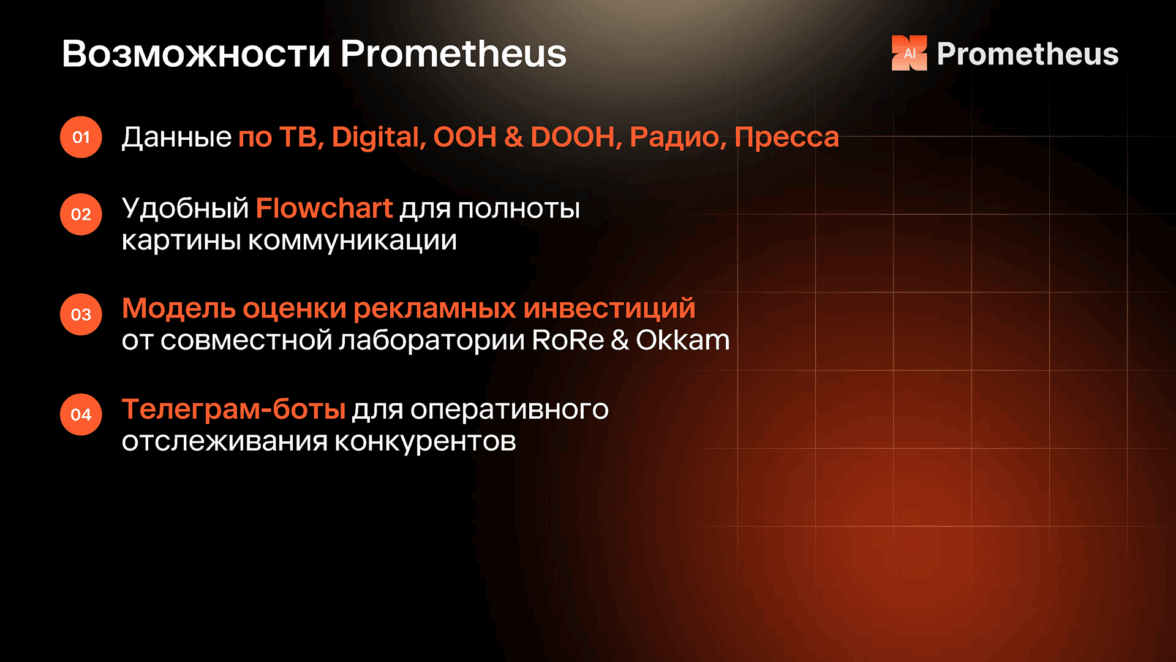 Возможности Prometheus

AI Prometheus

01 Данные по ТВ, Digital, OOH & DOOH, Радио, Пресса

02 Удобный Flowchart для полноты картины коммуникации

03 Модель оценки рекламных инвестиций от совместной лаборатории RoRe & Okkam

04 Телеграм-боты для оперативного отслеживания конкурентов